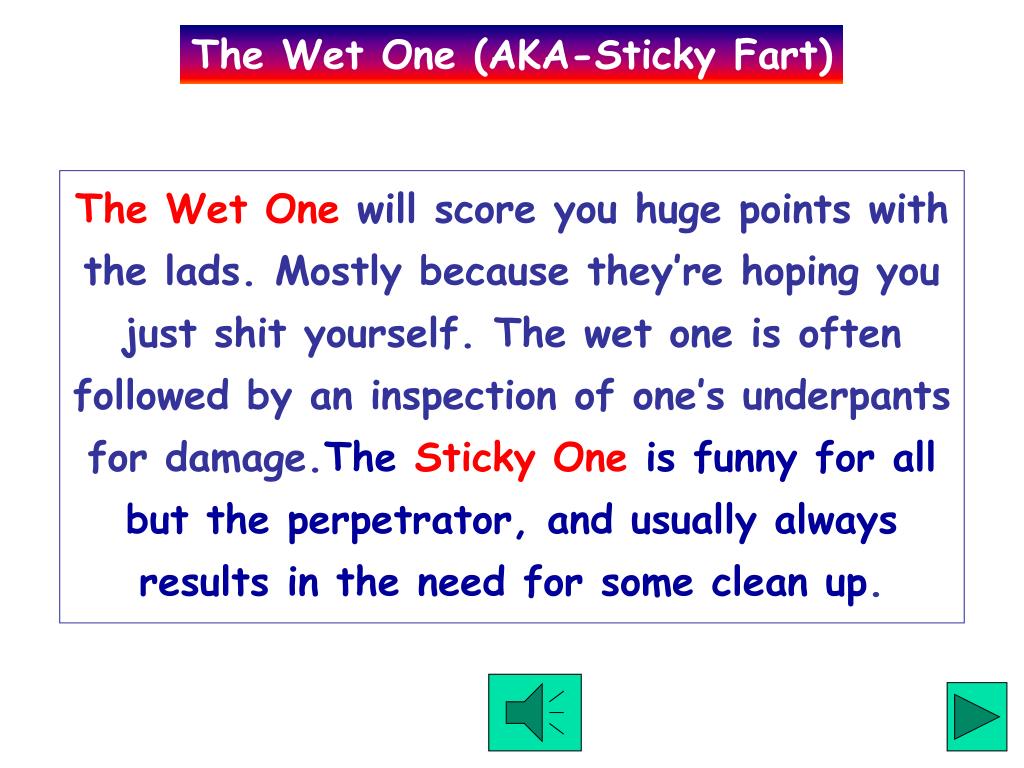 The Wet One (AKA-Sticky Fart)

The Wet One will score you huge points with the lads. Mostly because they're hoping you just shit yourself. The wet one is often followed by an inspection of one's underpants for damage.The Sticky One is funny for all but the perpetrator, and usually always results in the need for some clean up.